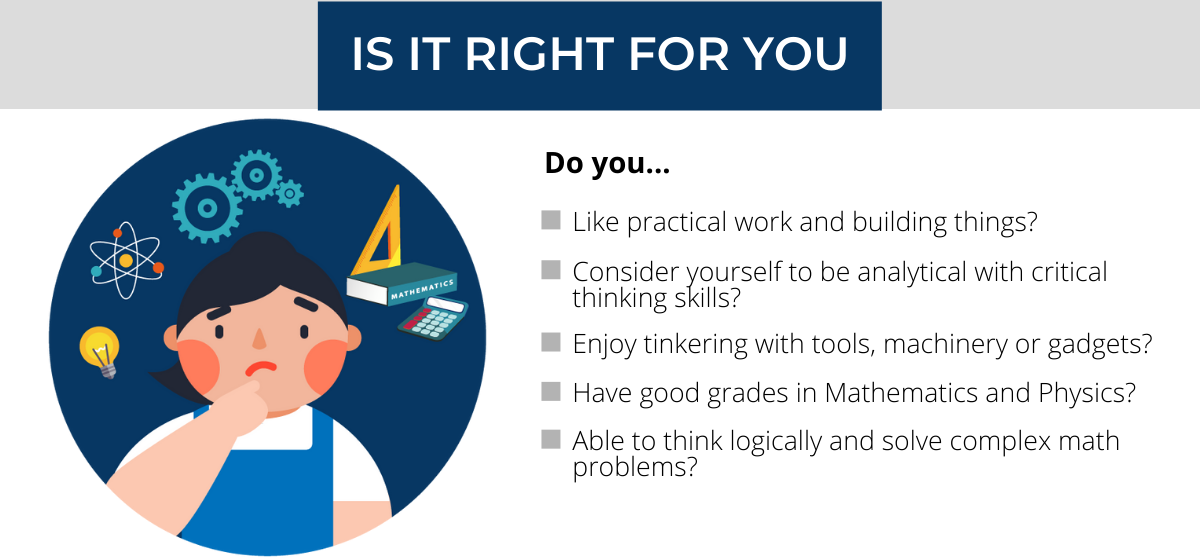 IS IT RIGHT FOR YOU

MATHEMATICS

Do you...

Like practical work and building things?

Consider yourself to be analytical with critical thinking skills?

Enjoy tinkering with tools, machinery or gadgets?

Have good grades in Mathematics and Physics?

Able to think logically and solve complex math problems?